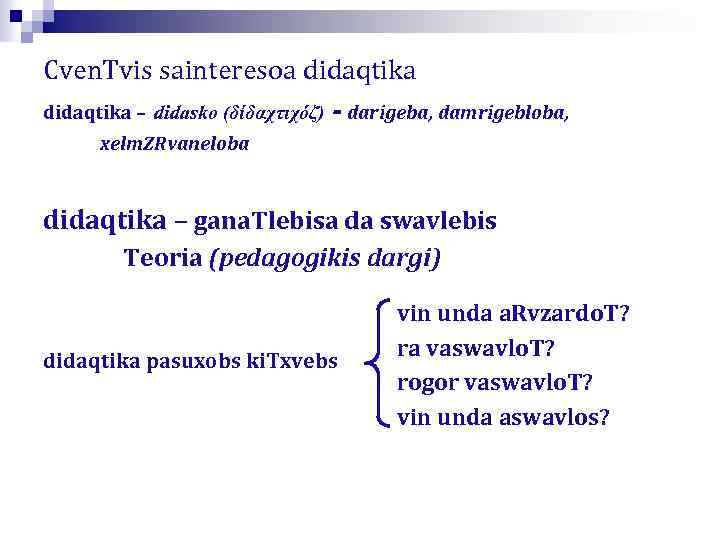 CvenTvis sainteresoa didaqtika

didaqtika – didasko (διδαχτιχόζ) - darigeba, damrigebloba, xelmZRvaneloba

didaqtika – ganaTlebisa da swavlebis Teoria (pedagogikis dargi)

didaqtika pasuxobs kiTxvebs

vin unda aRvzardoT?
ra vaswavloT?
rogor vaswavloT?
vin unda aswavlos?